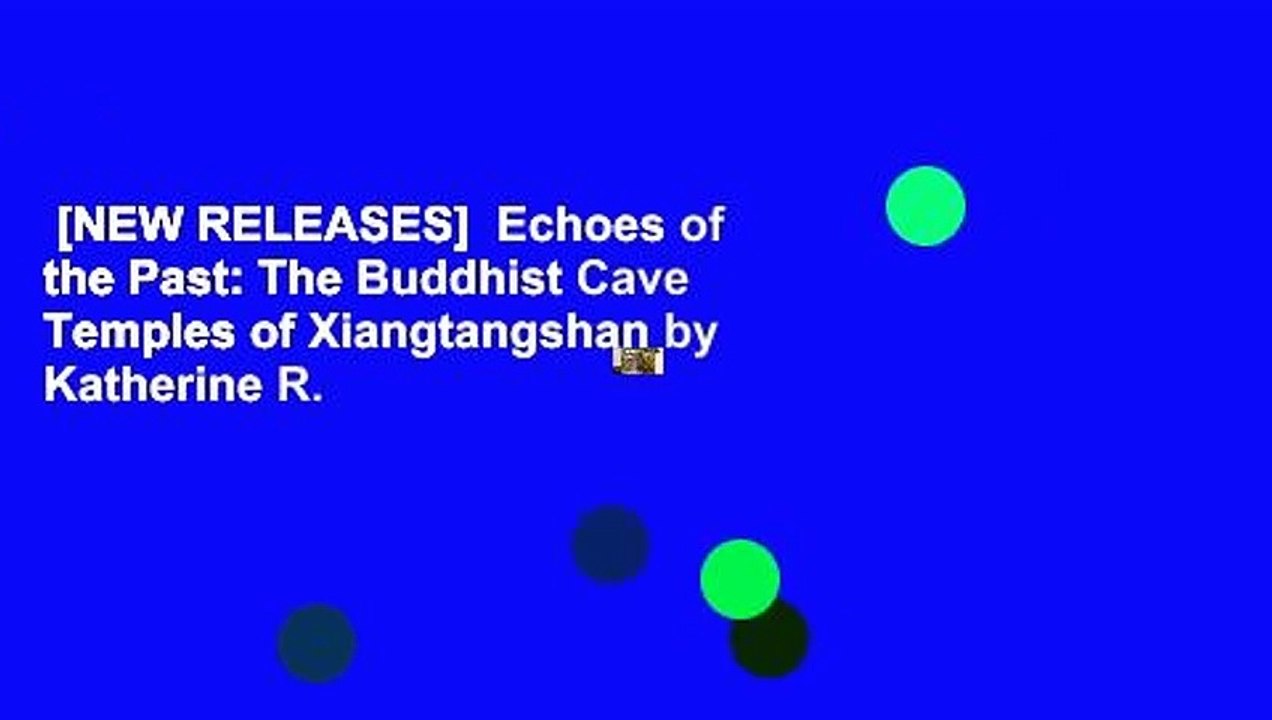 [NEW RELEASES] Echoes of the Past: The Buddhist Cave Temples of Xiangtangshan by Katherine R.